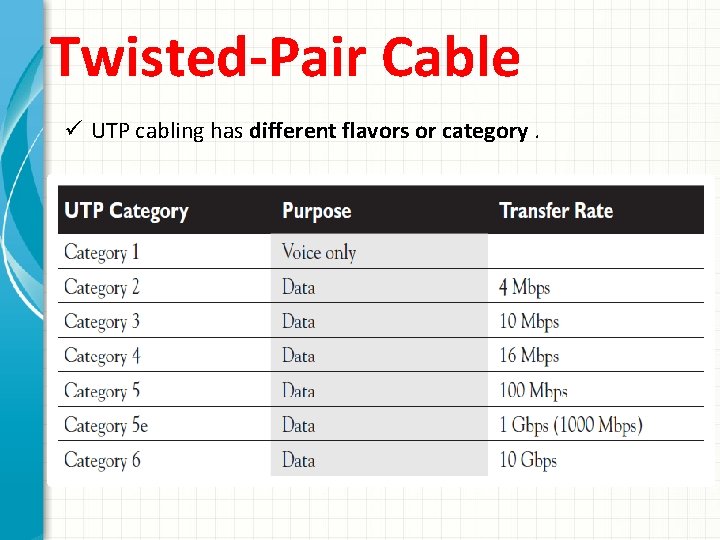 Twisted-Pair Cable

✓ UTP cabling has different flavors or category .

| UTP Category | Purpose | Transfer Rate |
|---|---|---|
| Category 1 | Voice only | |
| Category 2 | Data | 4 Mbps |
| Category 3 | Data | 10 Mbps |
| Category 4 | Data | 16 Mbps |
| Category 5 | Data | 100 Mbps |
| Category 5e | Data | 1 Gbps (1000 Mbps) |
| Category 6 | Data | 10 Gbps |